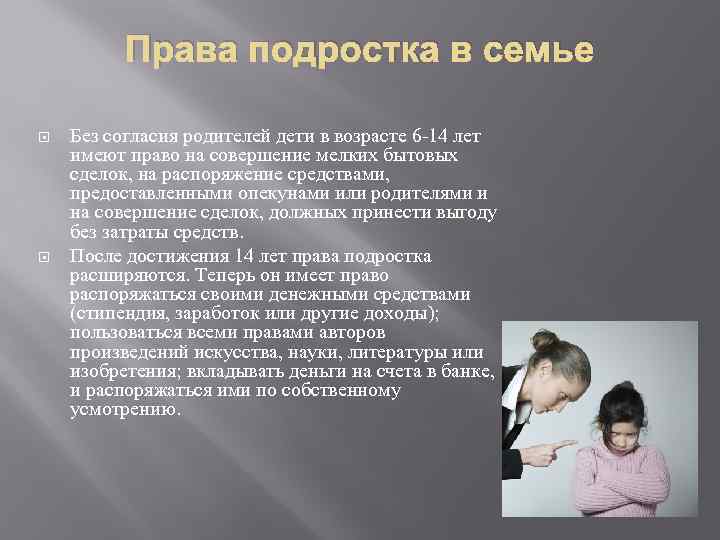 Права подростка в семье

Без согласия родителей дети в возрасте 6-14 лет имеют право на совершение мелких бытовых сделок, на распоряжение средствами, предоставленными опекунами или родителями и на совершение сделок, должных принести выгоду без затраты средств.

После достижения 14 лет права подростка расширяются. Теперь он имеет право распоряжаться своими денежными средствами (стипендия, заработок или другие доходы); пользоваться всеми правами авторов произведений искусства, науки, литературы или изобретения; вкладывать деньги на счета в банке, и распоряжаться ими по собственному усмотрению.